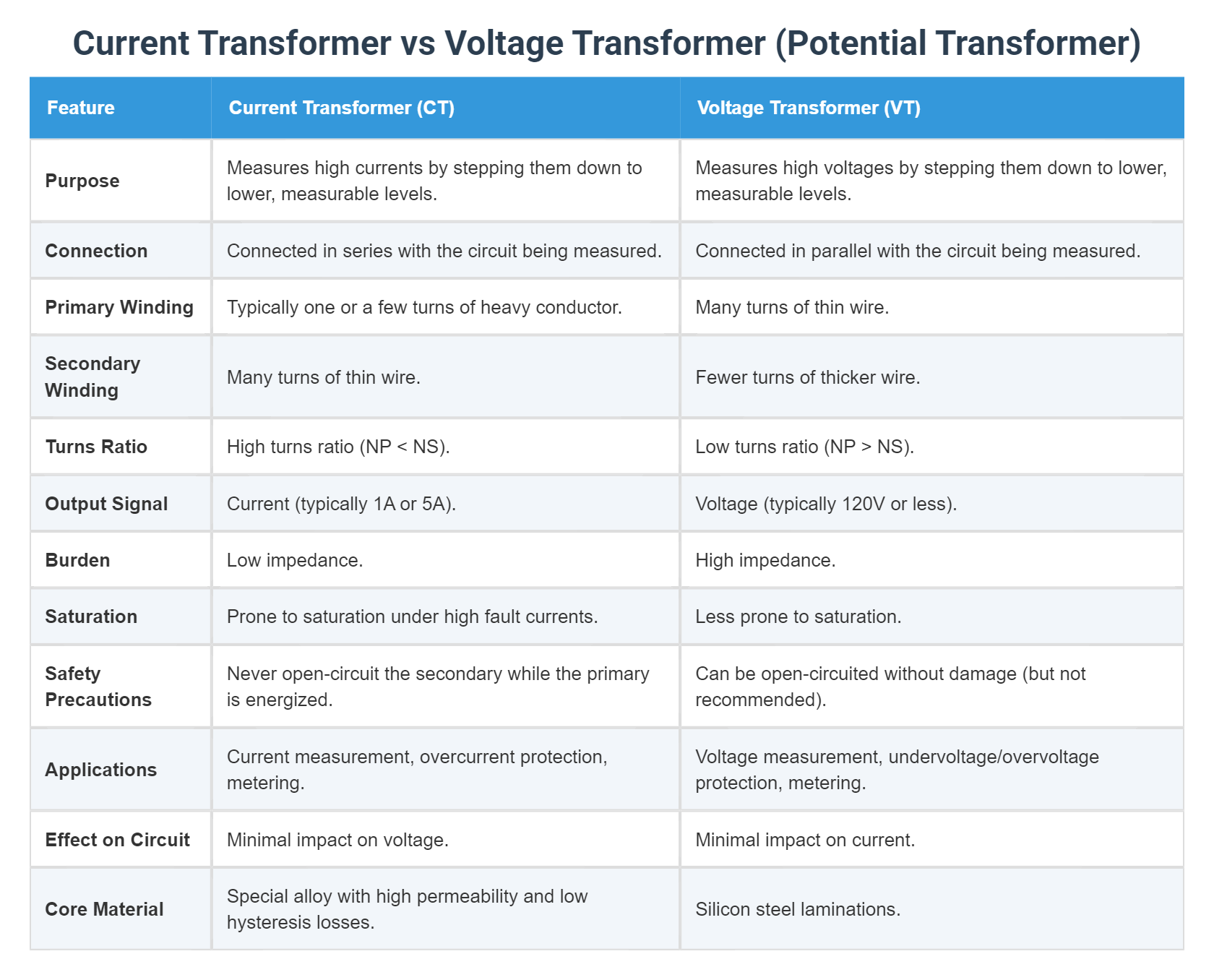 Current Transformer vs Voltage Transformer (Potential Transformer)

| Feature | Current Transformer (CT) | Voltage Transformer (VT) |
|---|---|---|
| Purpose | Measures high currents by stepping them down to lower, measurable levels. | Measures high voltages by stepping them down to lower, measurable levels. |
| Connection | Connected in series with the circuit being measured. | Connected in parallel with the circuit being measured. |
| Primary Winding | Typically one or a few turns of heavy conductor. | Many turns of thin wire. |
| Secondary Winding | Many turns of thin wire. | Fewer turns of thicker wire. |
| Turns Ratio | High turns ratio (NP < NS). | Low turns ratio (NP > NS). |
| Output Signal | Current (typically 1A or 5A). | Voltage (typically 120V or less). |
| Burden | Low impedance. | High impedance. |
| Saturation | Prone to saturation under high fault currents. | Less prone to saturation. |
| Safety Precautions | Never open-circuit the secondary while the primary is energized. | Can be open-circuited without damage (but not recommended). |
| Applications | Current measurement, overcurrent protection, metering. | Voltage measurement, undervoltage/overvoltage protection, metering. |
| Effect on Circuit | Minimal impact on voltage. | Minimal impact on current. |
| Core Material | Special alloy with high permeability and low hysteresis losses. | Silicon steel laminations. |